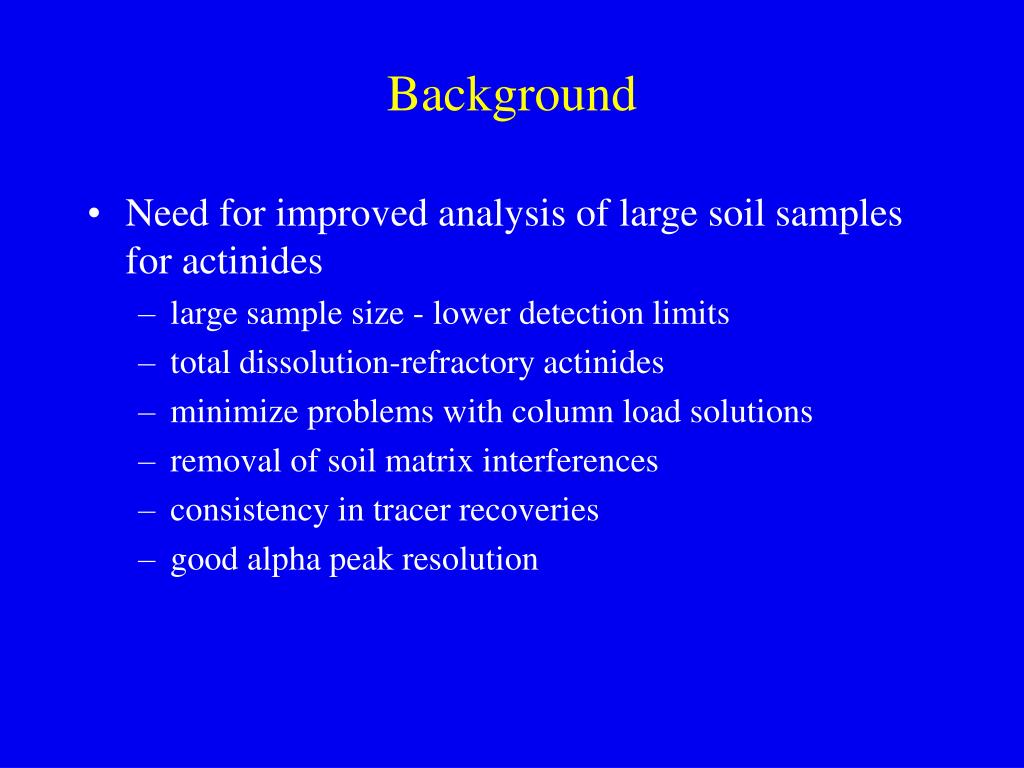 Background

• Need for improved analysis of large soil samples for actinides
– large sample size - lower detection limits
– total dissolution-refractory actinides
– minimize problems with column load solutions
– removal of soil matrix interferences
– consistency in tracer recoveries
– good alpha peak resolution